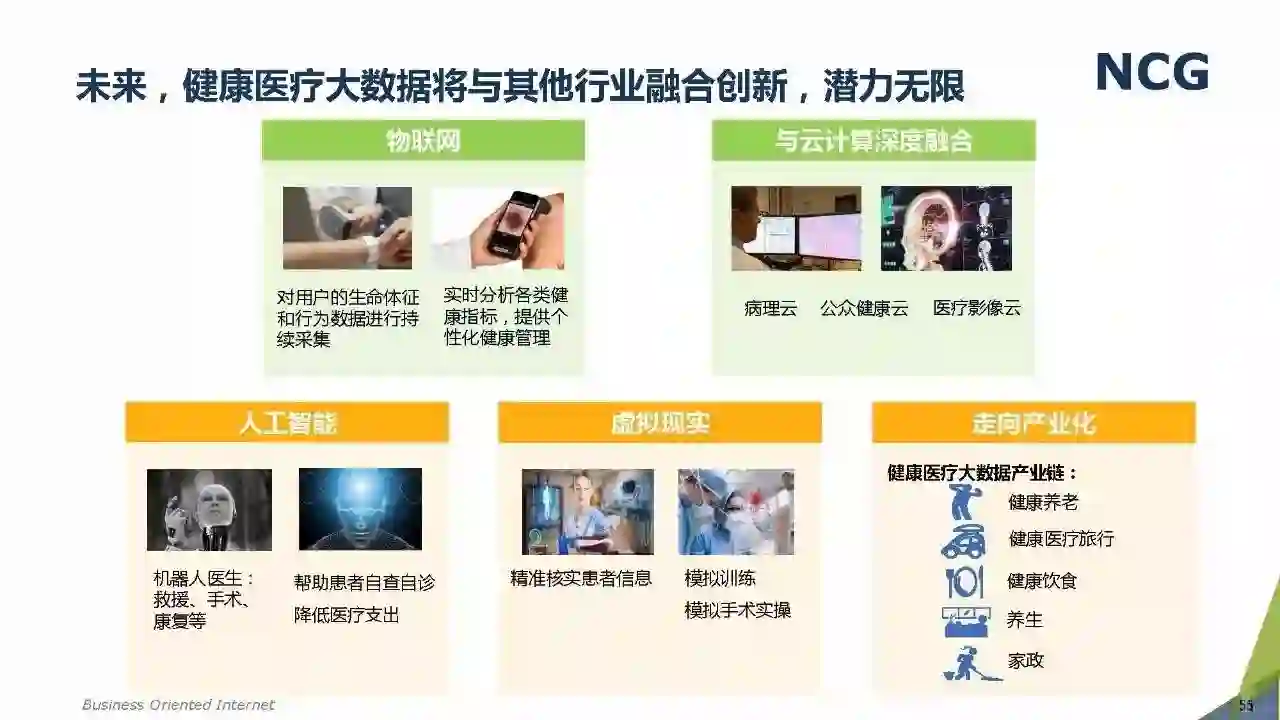 未来，健康医疗大数据将与其他行业融合创新，潜力无限

NCG

物联网

对用户的生命体征和行为数据进行持续采集

实时分析各类健康指标，提供个性化健康管理

与云计算深度融合

病理云　公众健康云　医疗影像云

人工智能

机器人医生：救援、手术、康复等

帮助患者自查自诊
降低医疗支出

虚拟现实

精准核实患者信息

模拟训练
模拟手术实操

走向产业化

健康医疗大数据产业链：
健康养老
健康医疗旅行
健康饮食
养生
家政

Business Oriented Internet

55